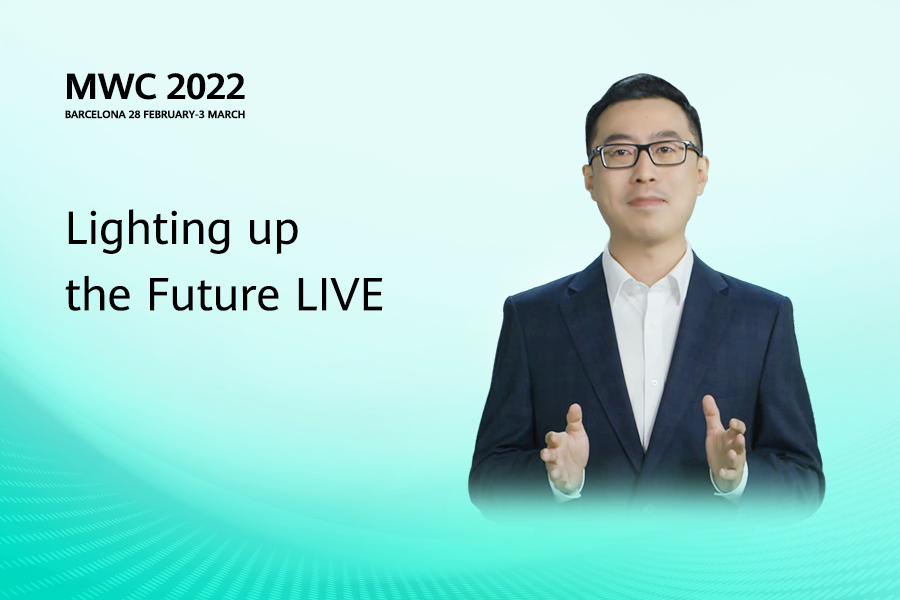 MWC 2022
BARCELONA 28 FEBRUARY-3 MARCH

Lighting up the Future LIVE